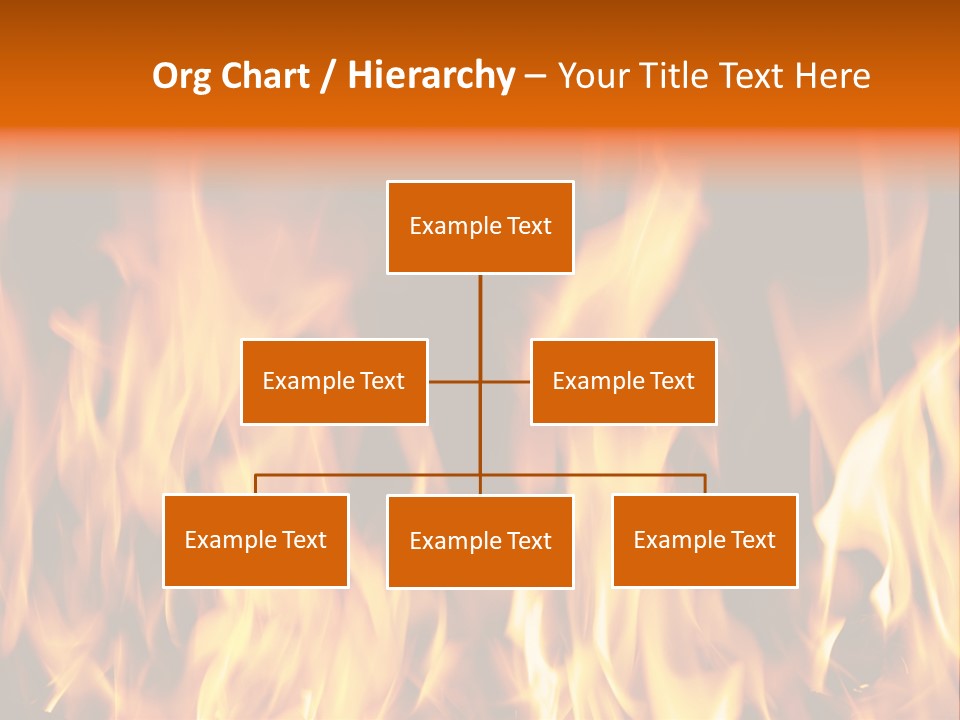 Org Chart / Hierarchy – Your Title Text Here

Example Text

Example Text

Example Text

Example Text

Example Text

Example Text